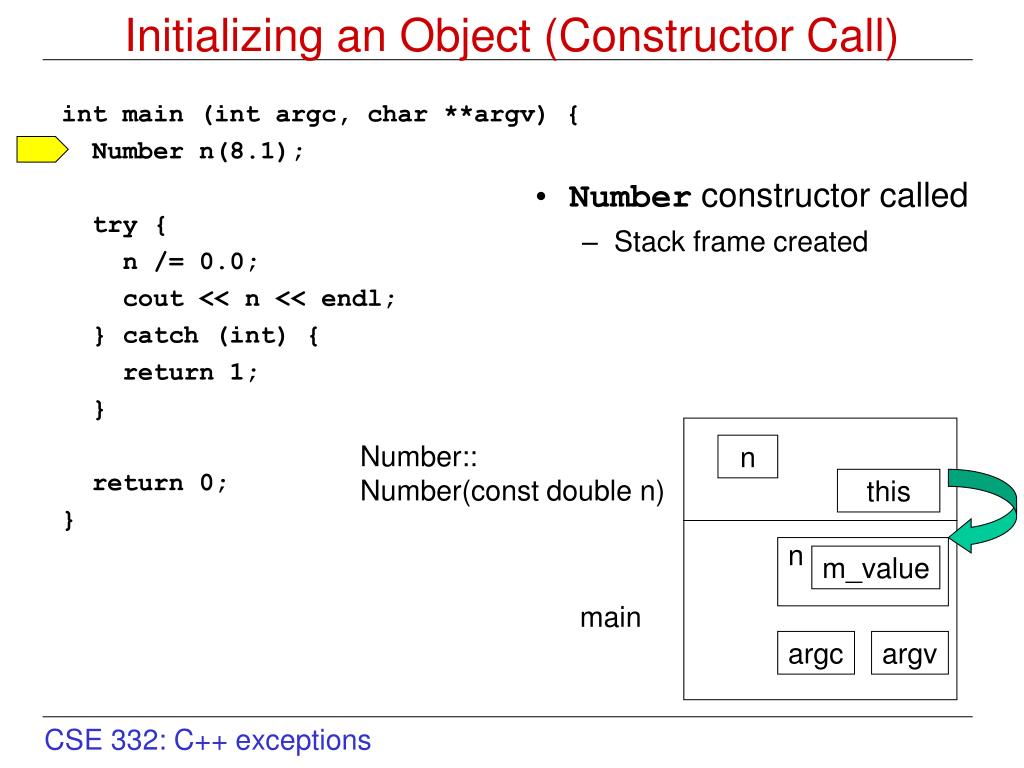 Initializing an Object (Constructor Call)

int main (int argc, char **argv) {
  Number n(8.1);

  try {
    n /= 0.0;
    cout << n << endl;
  } catch (int) {
    return 1;
  }

  return 0;
}

• Number constructor called
  – Stack frame created

Number::
Number(const double n)

n

this

n

m_value

main

argc

argv

CSE 332: C++ exceptions